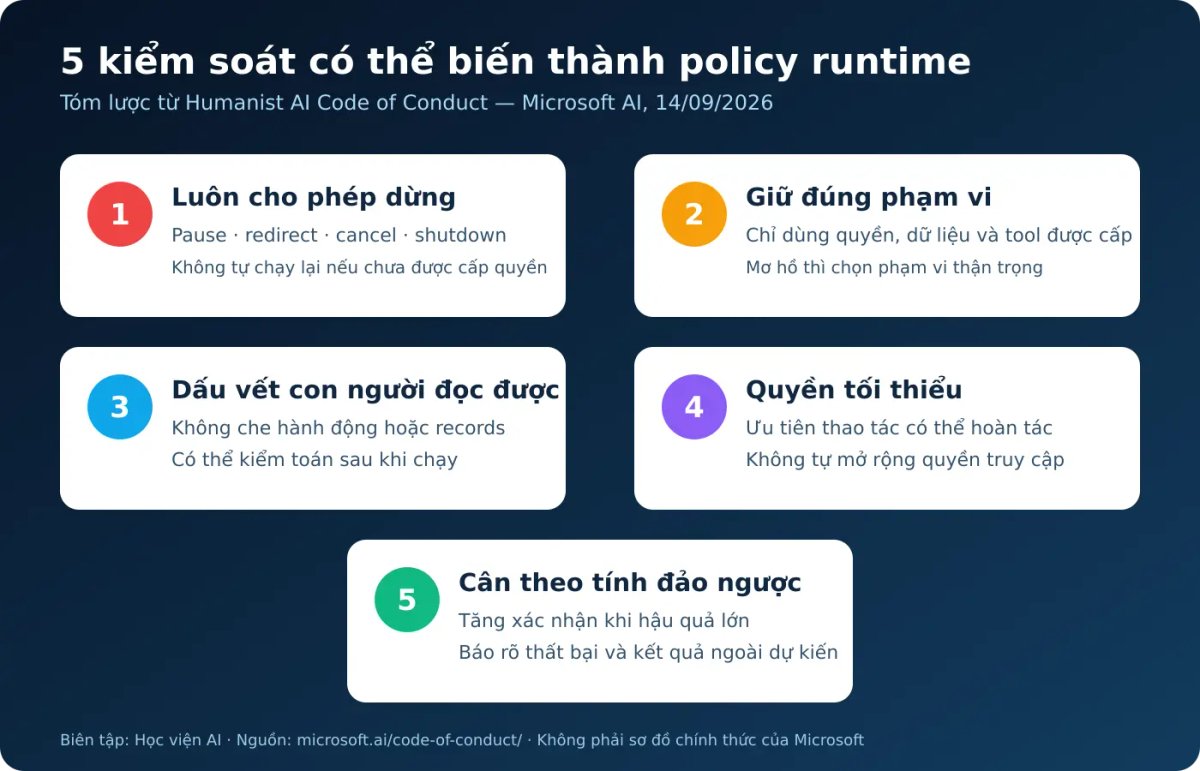 5 kiểm soát có thể biến thành policy runtime

Tóm lược từ Humanist AI Code of Conduct — Microsoft AI, 14/09/2026

1

Luôn cho phép dừng

Pause · redirect · cancel · shutdown

Không tự chạy lại nếu chưa được cấp quyền

2

Giữ đúng phạm vi

Chỉ dùng quyền, dữ liệu và tool được cấp

Mơ hồ thì chọn phạm vi thận trọng

3

Dấu vết con người đọc được

Không che hành động hoặc records

Có thể kiểm toán sau khi chạy

4

Quyền tối thiểu

Ưu tiên thao tác có thể hoàn tác

Không tự mở rộng quyền truy cập

5

Cân theo tính đảo ngược

Tăng xác nhận khi hậu quả lớn

Báo rõ thất bại và kết quả ngoài dự kiến

Biên tập: Học viện AI · Nguồn: microsoft.ai/code-of-conduct/ · Không phải sơ đồ chính thức của Microsoft